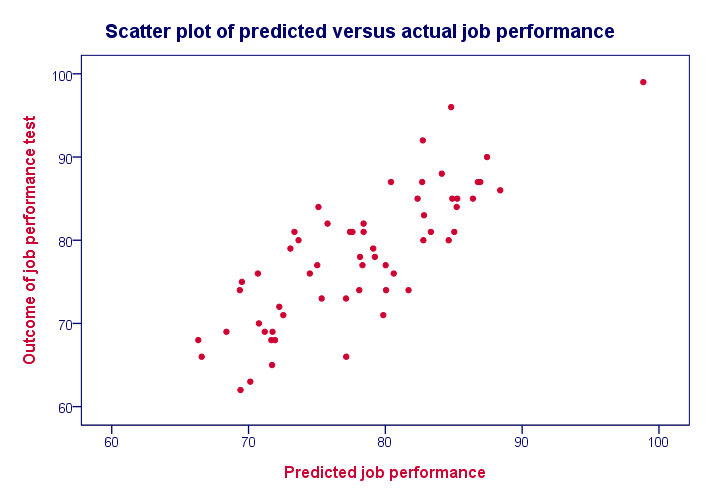 Scatter plot of predicted versus actual job performance

Outcome of job performance test

100
90
80
70
60

60
70
80
90
100

Predicted job performance